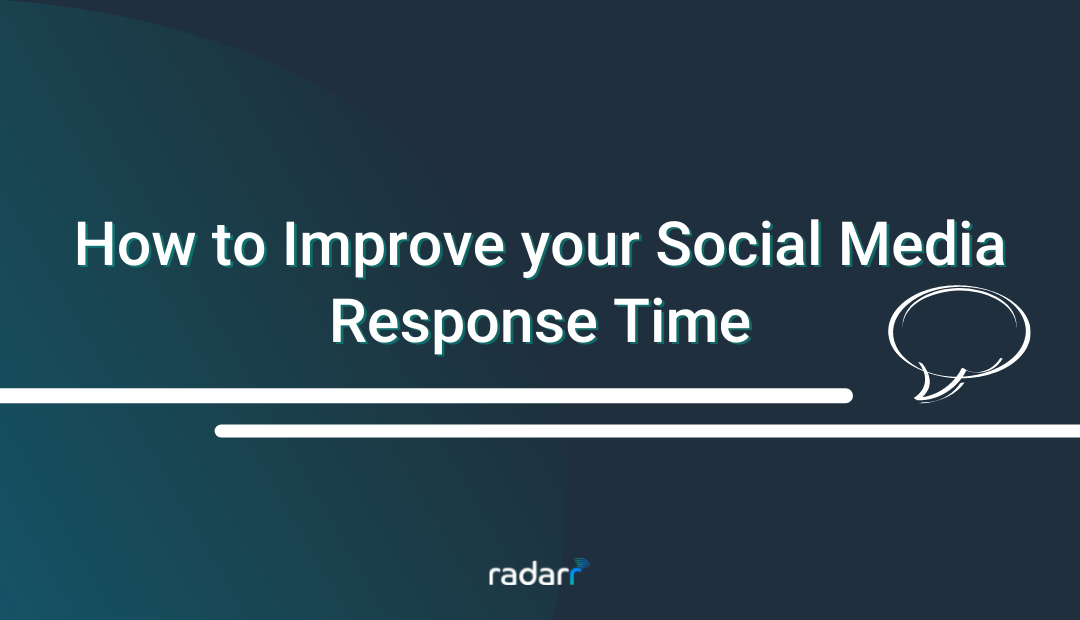 How to Improve your Social Media Response Time

radarr